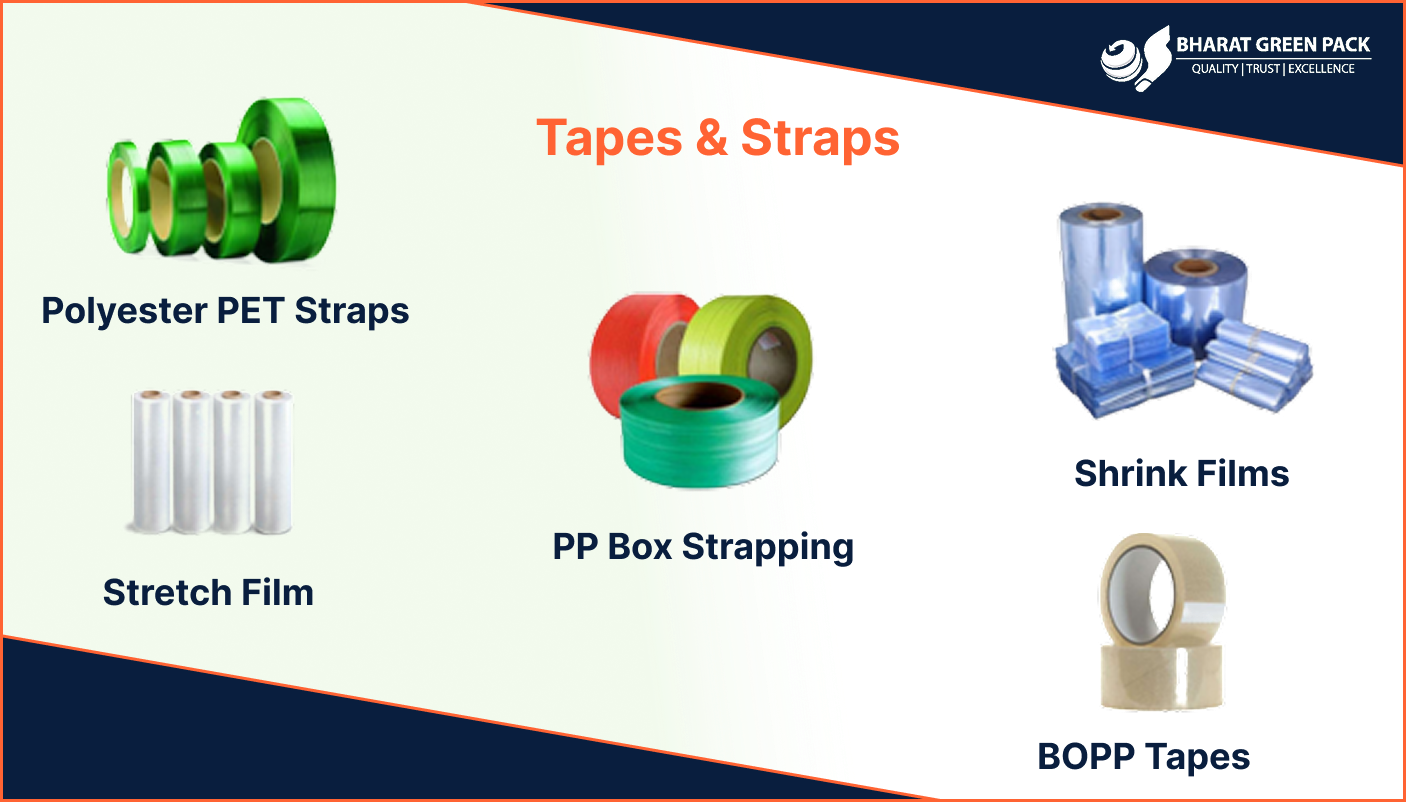 BHARAT GREEN PACK
QUALITY | TRUST | EXCELLENCE

Tapes & Straps

Polyester PET Straps

Stretch Film

PP Box Strapping

Shrink Films

BOPP Tapes